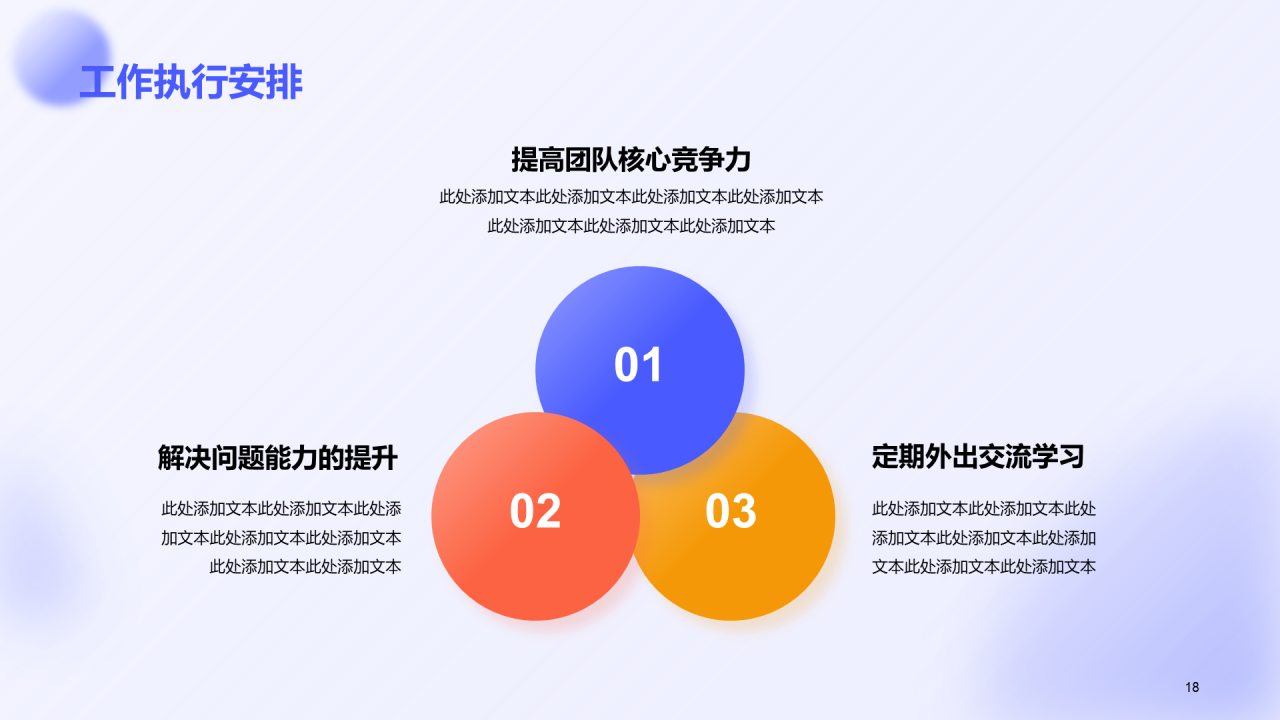 工作执行安排

提高团队核心竞争力

此处添加文本此处添加文本此处添加文本此处添加文本此处添加文本此处添加文本此处添加文本

01

解决问题能力的提升

此处添加文本此处添加文本此处添加文本此处添加文本此处添加文本此处添加文本此处添加文本

02

03

定期外出交流学习

此处添加文本此处添加文本此处添加文本此处添加文本此处添加文本此处添加文本此处添加文本

18